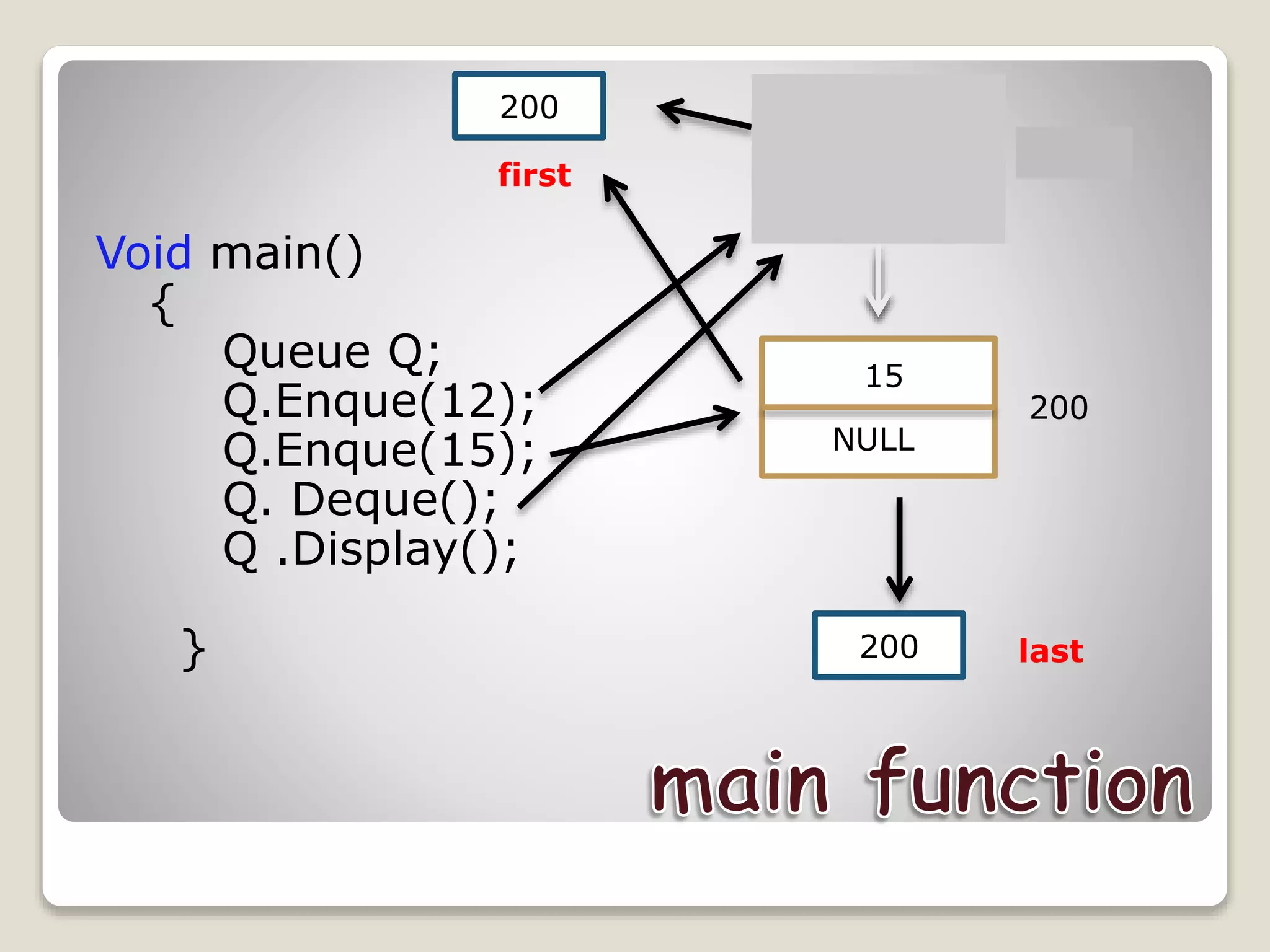 200

first

Void main()
{
Queue Q;
Q.Enque(12);
Q.Enque(15);
Q. Deque();
Q .Display();

}

15
NULL

200

200

last

main function